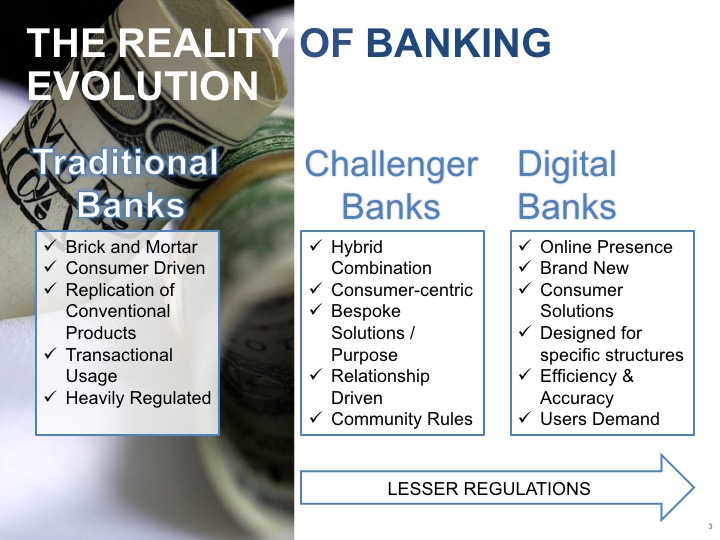 THE REALITY OF BANKING EVOLUTION

Traditional Banks

✓ Brick and Mortar
✓ Consumer Driven
✓ Replication of Conventional Products
✓ Transactional Usage
✓ Heavily Regulated

Challenger Banks

✓ Hybrid Combination
✓ Consumer-centric
✓ Bespoke Solutions / Purpose
✓ Relationship Driven
✓ Community Rules

Digital Banks

✓ Online Presence
✓ Brand New
✓ Consumer Solutions
✓ Designed for specific structures
✓ Efficiency & Accuracy
✓ Users Demand

LESSER REGULATIONS

3